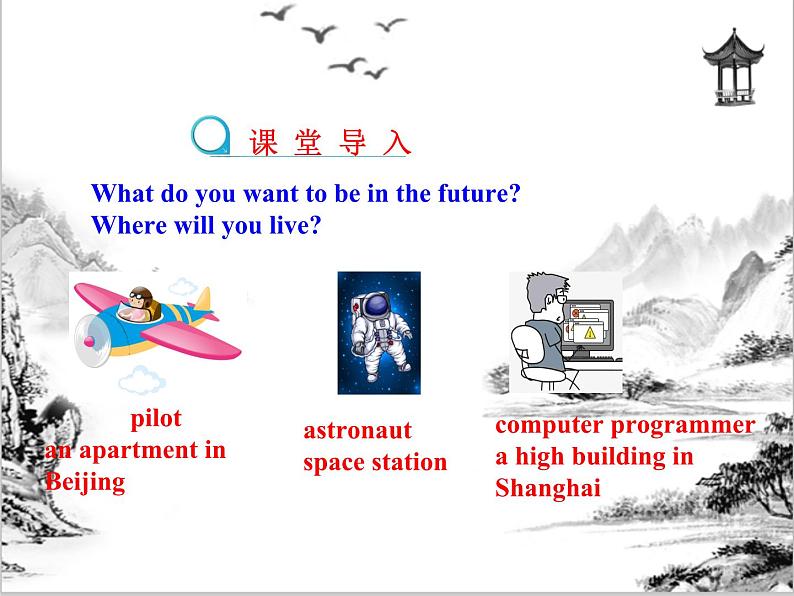 课 堂 导 入

What do you want to be in the future?
Where will you live?

pilot
an apartment in Beijing

astronaut
space station

computer programmer
a high building in Shanghai